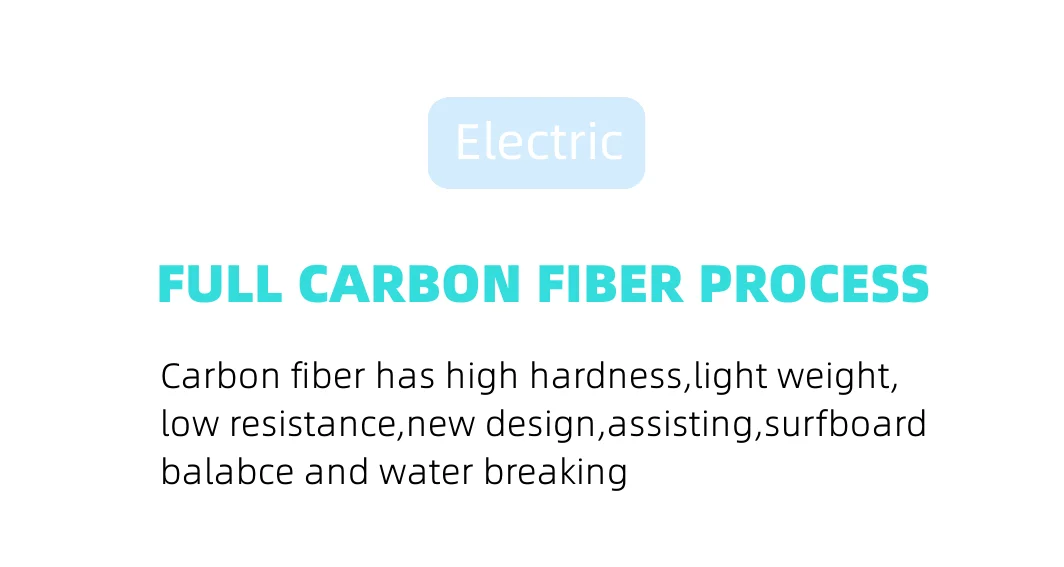 Electric

FULL CARBON FIBER PROCESS

Carbon fiber has high hardness,light weight, low resistance,new design,assisting,surfboard balabce and water breaking